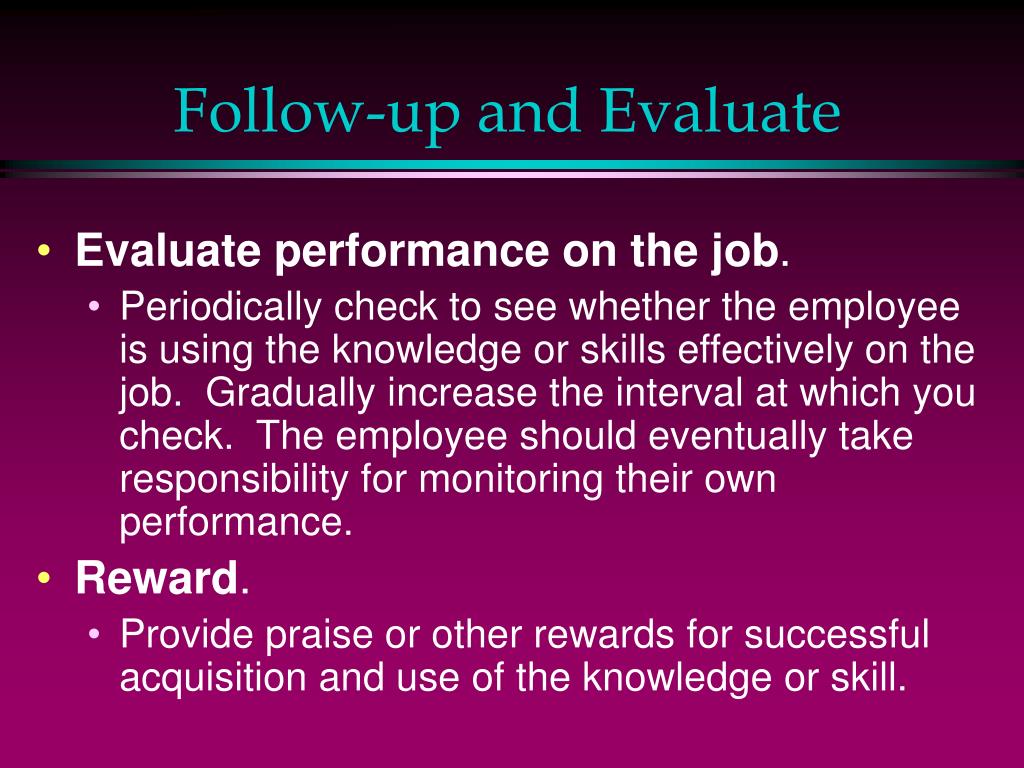 Follow-up and Evaluate

• Evaluate performance on the job.
  • Periodically check to see whether the employee is using the knowledge or skills effectively on the job.  Gradually increase the interval at which you check.  The employee should eventually take responsibility for monitoring their own performance.
• Reward.
  • Provide praise or other rewards for successful acquisition and use of the knowledge or skill.